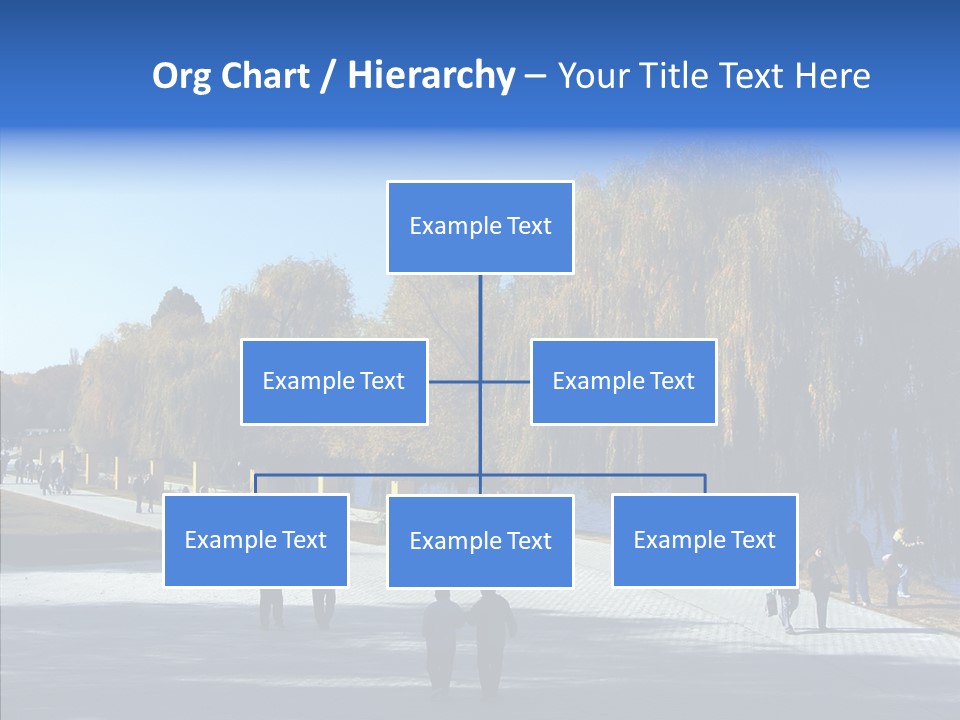 Org Chart / Hierarchy – Your Title Text Here

Example Text

Example Text

Example Text

Example Text

Example Text

Example Text